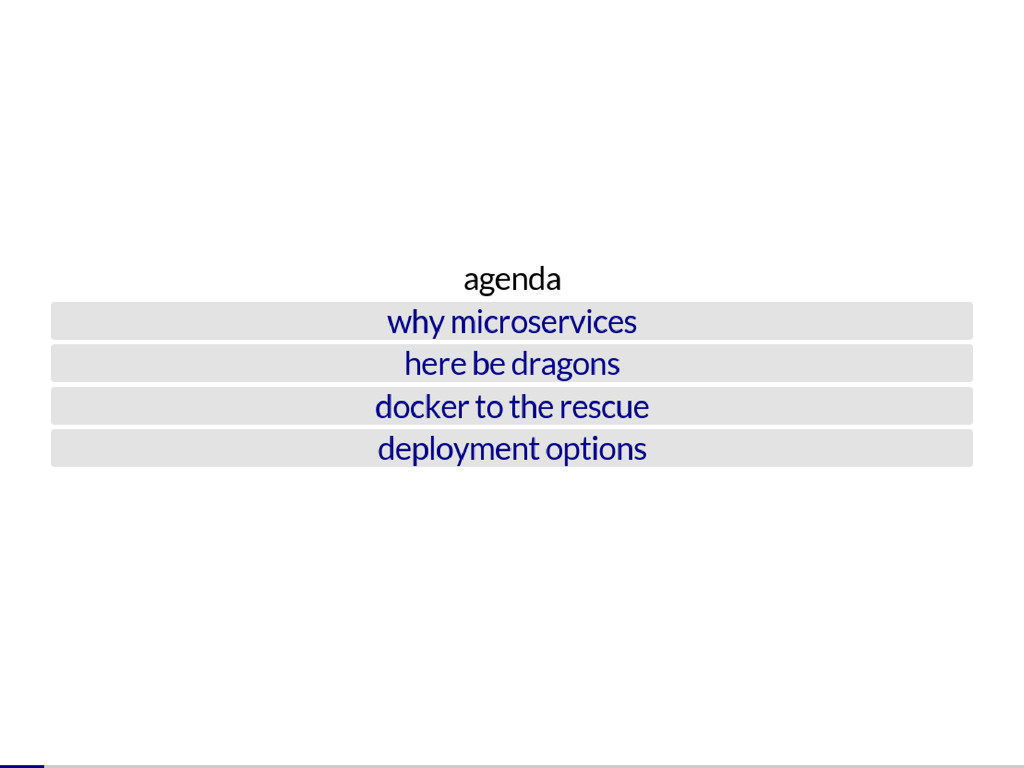 agenda

why microservices

here be dragons

docker to the rescue

deployment options